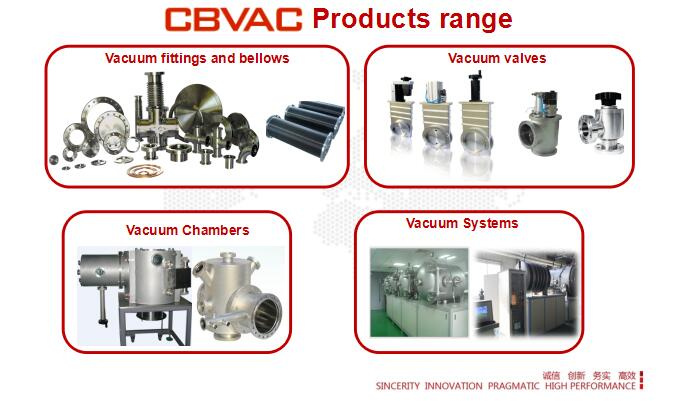 CBVAC Products range

Vacuum fittings and bellows

Vacuum valves

Vacuum Chambers

Vacuum Systems

诚信 创新 务实 高效
SINCERITY INNOVATION PRAGMATIC HIGH PERFORMANCE